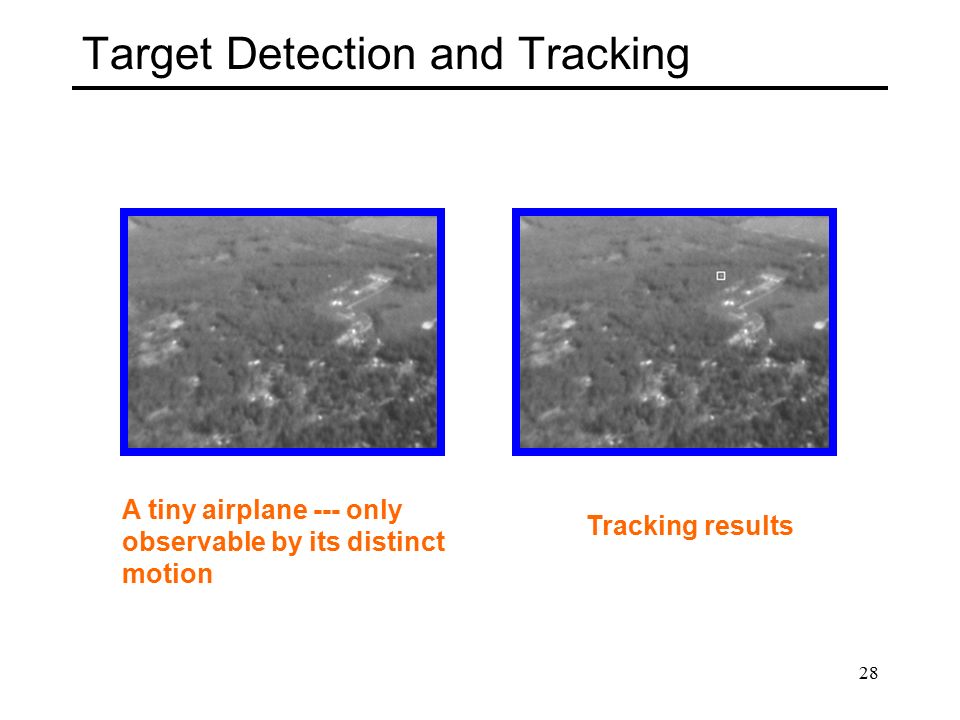 Target Detection and Tracking

A tiny airplane --- only observable by its distinct motion

Tracking results

28